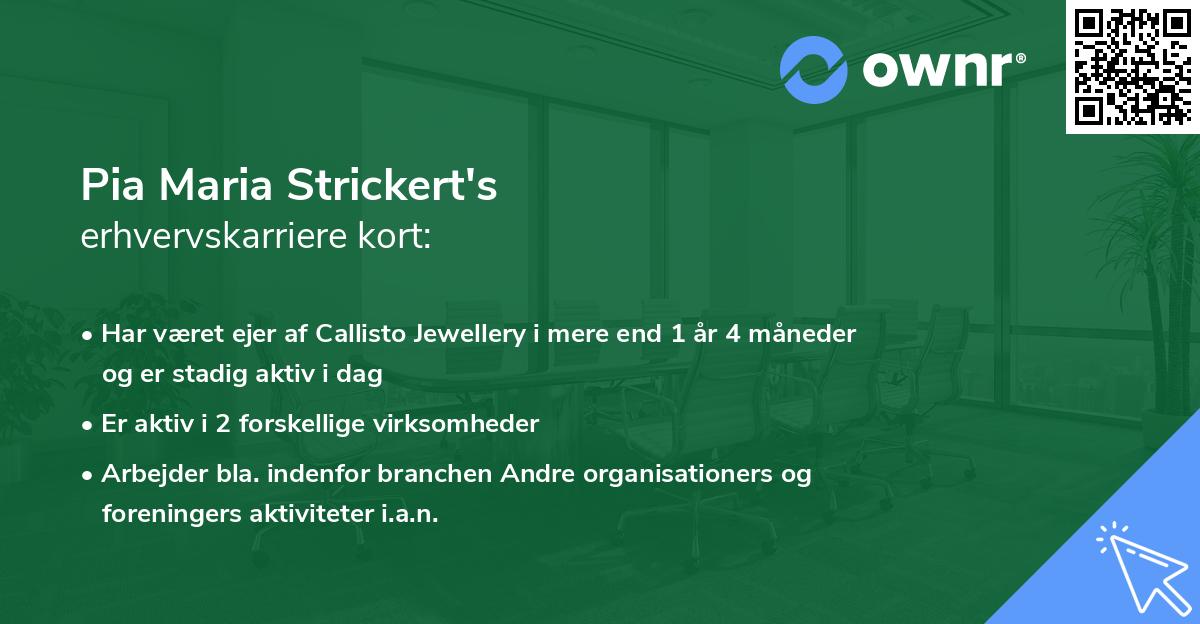 ownr®

Pia Maria Strickert's
erhvervskarriere kort:

• Har været ejer af Callisto Jewellery i mere end 1 år 4 måneder og er stadig aktiv i dag
• Er aktiv i 2 forskellige virksomheder
• Arbejder bla. indenfor branchen Andre organisationers og foreningers aktiviteter i.a.n.